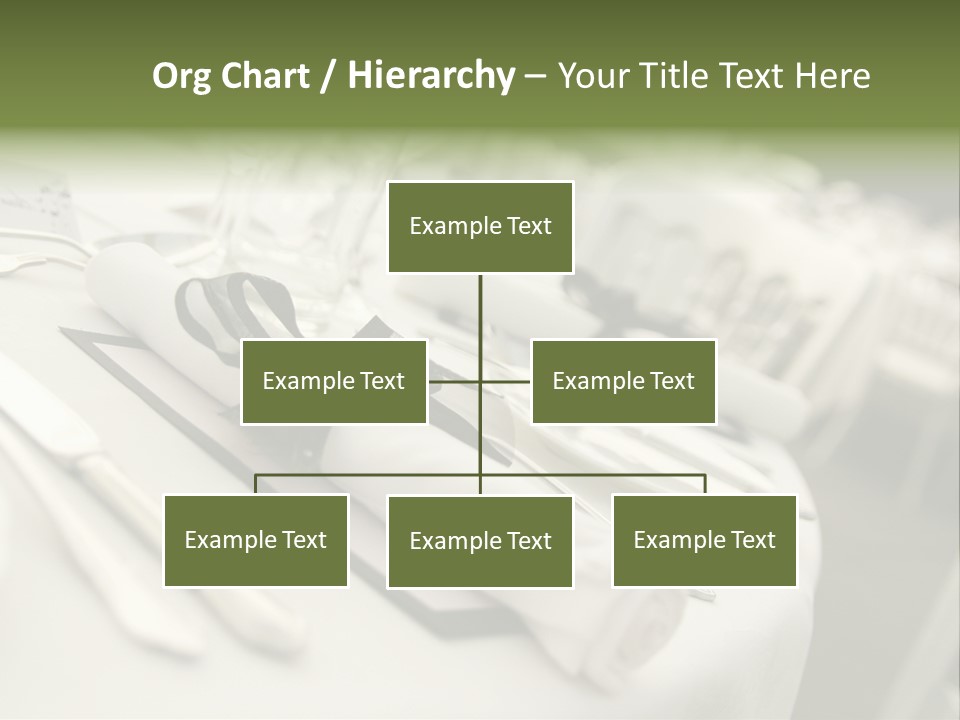 Org Chart / Hierarchy – Your Title Text Here

Example Text

Example Text

Example Text

Example Text

Example Text

Example Text